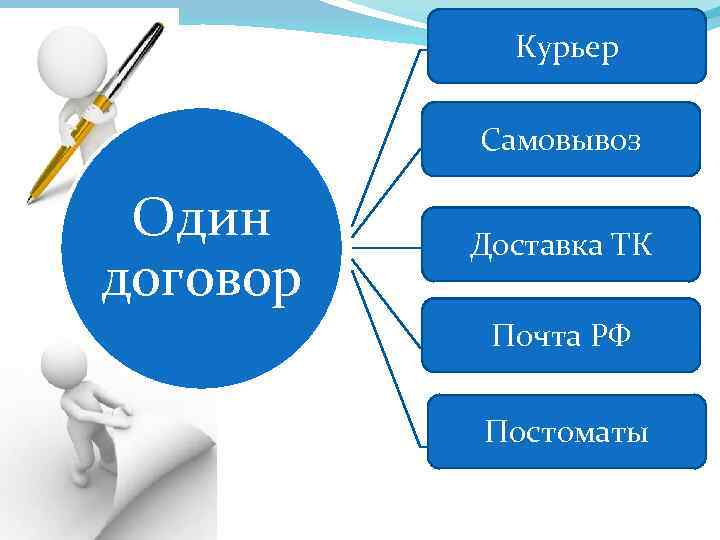 Один договор

Курьер

Самовывоз

Доставка ТК

Почта РФ

Постоматы